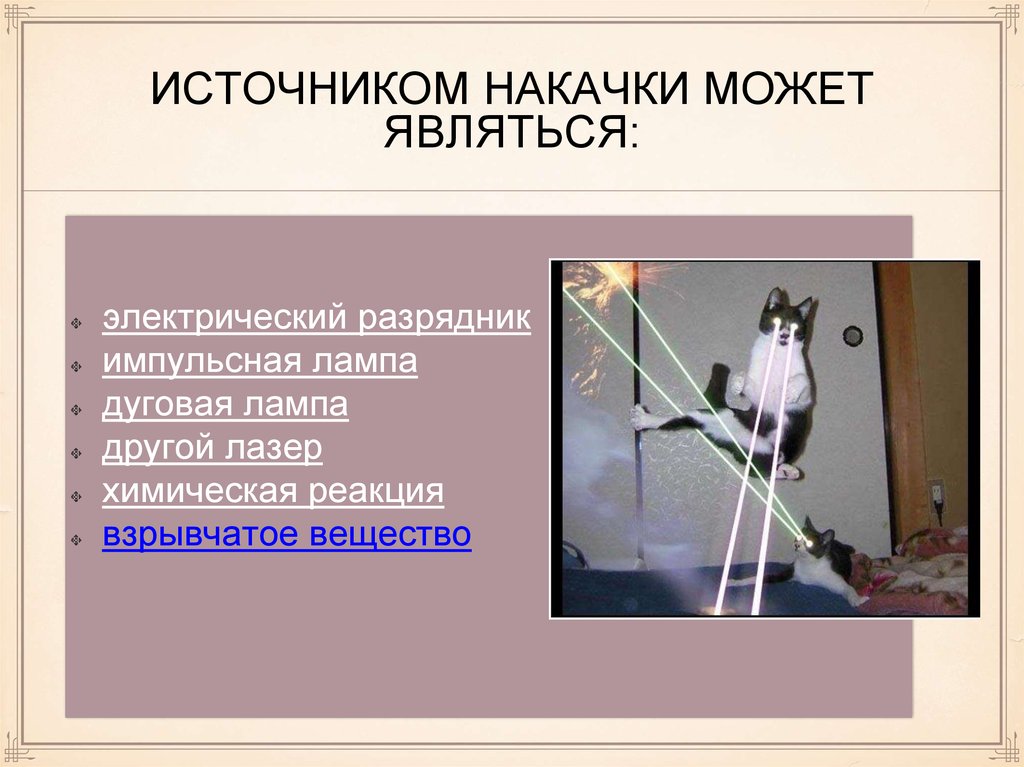 ИСТОЧНИКОМ НАКАЧКИ МОЖЕТ ЯВЛЯТЬСЯ:

электрический разрядник
импульсная лампа
дуговая лампа
другой лазер
химическая реакция
взрывчатое вещество